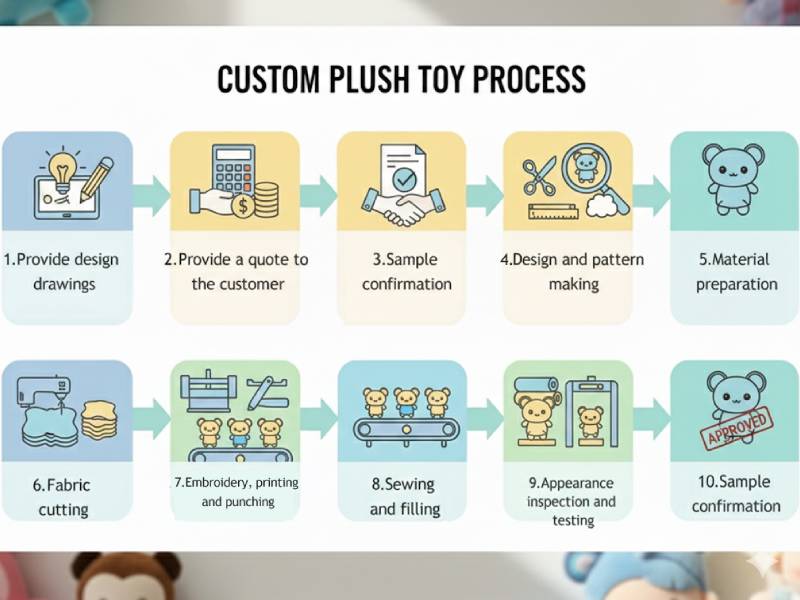 CUSTOM PLUSH TOY PROCESS

1.Provide design drawings

2.Provide a quote to the customer

3.Sample confirmation

4.Design and pattern making

5.Material preparation

6.Fabric cutting

7.Embroidery, printing and punching

8.Sewing and filling

9.Appearance inspection and testing

APPROVED

10.Sample confirmation